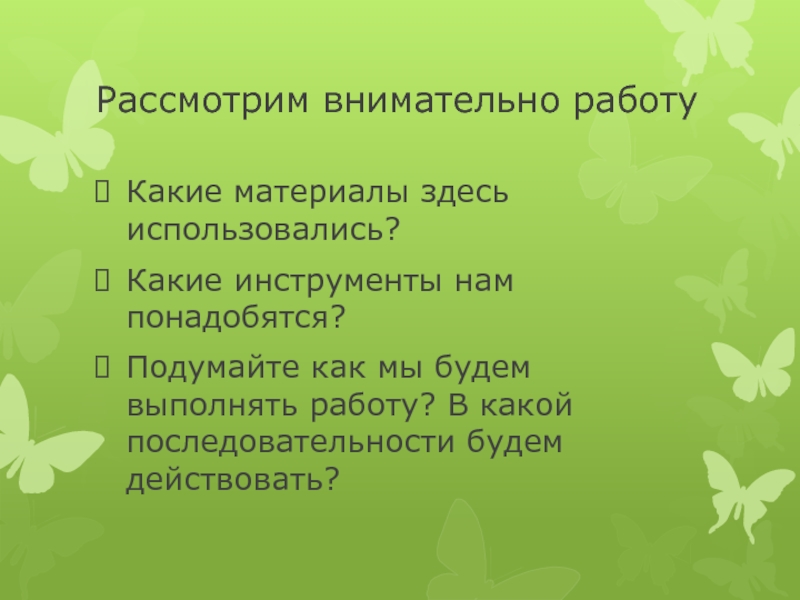 Рассмотрим внимательно работу

Какие материалы здесь использовались?

Какие инструменты нам понадобятся?

Подумайте как мы будем выполнять работу? В какой последовательности будем действовать?